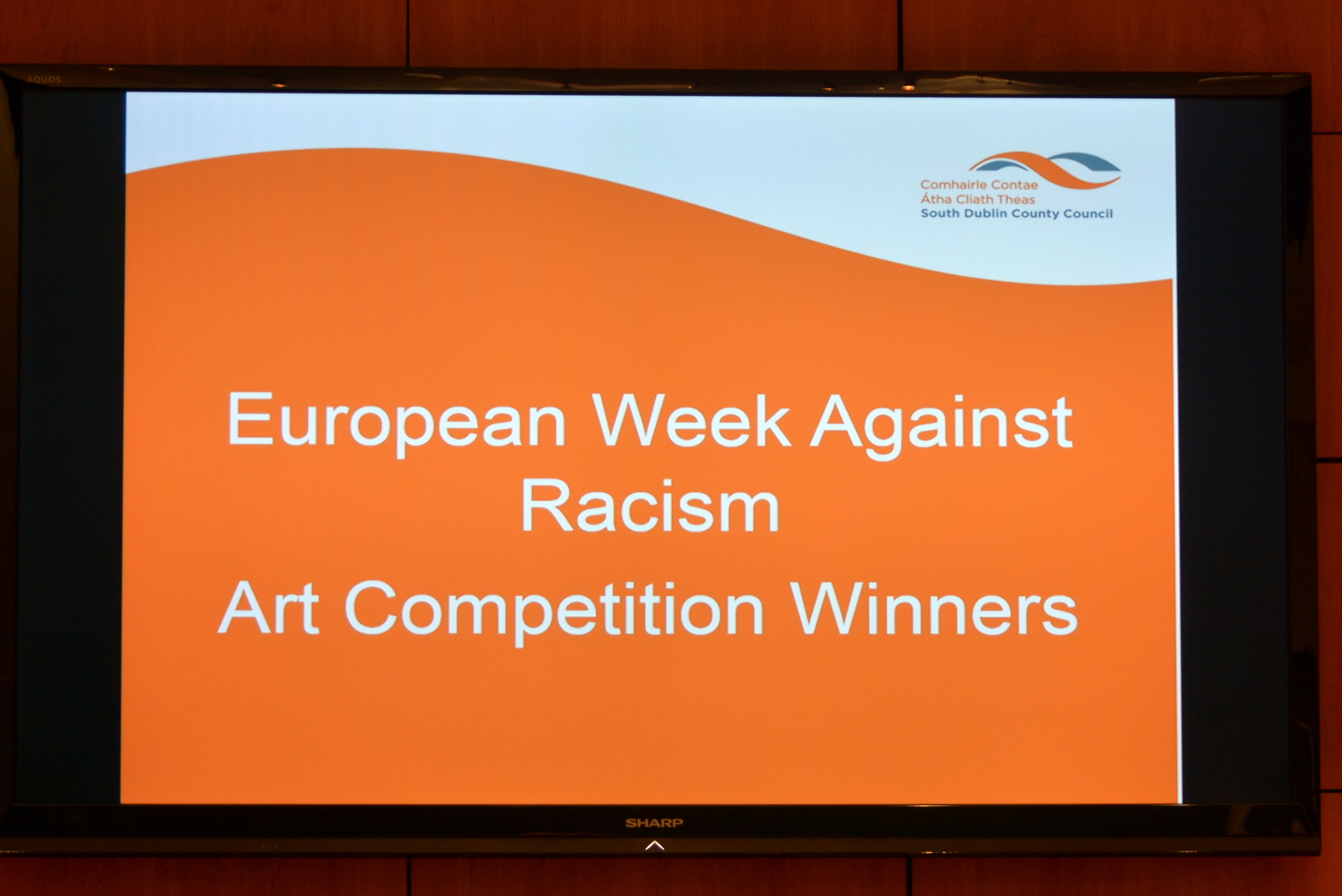 AQUOS

Comhairle Contae
Átha Cliath Theas
South Dublin County Council

European Week Against Racism

Art Competition Winners

SHARP